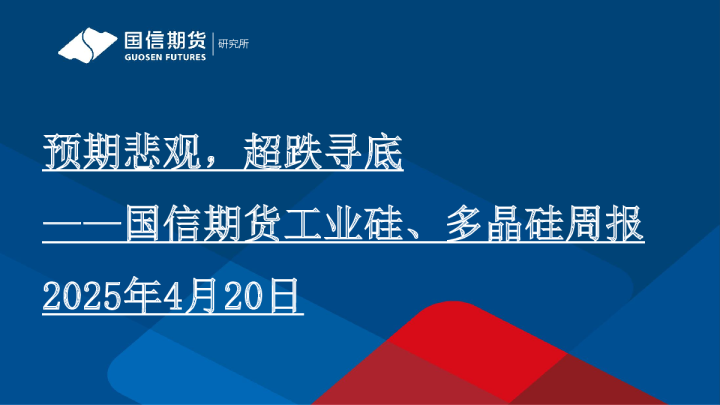 国信期货
GUOSEN FUTURES
研究所

预期悲观，超跌寻底

——国信期货工业硅、多晶硅周报

2025年4月20日